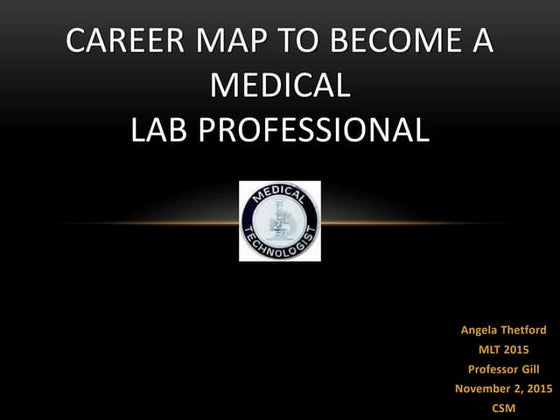 CAREER MAP TO BECOME A MEDICAL LAB PROFESSIONAL

MEDICAL TECHNOLOGIST

Angela Thetford
MLT 2015
Professor Gill
November 2, 2015
CSM